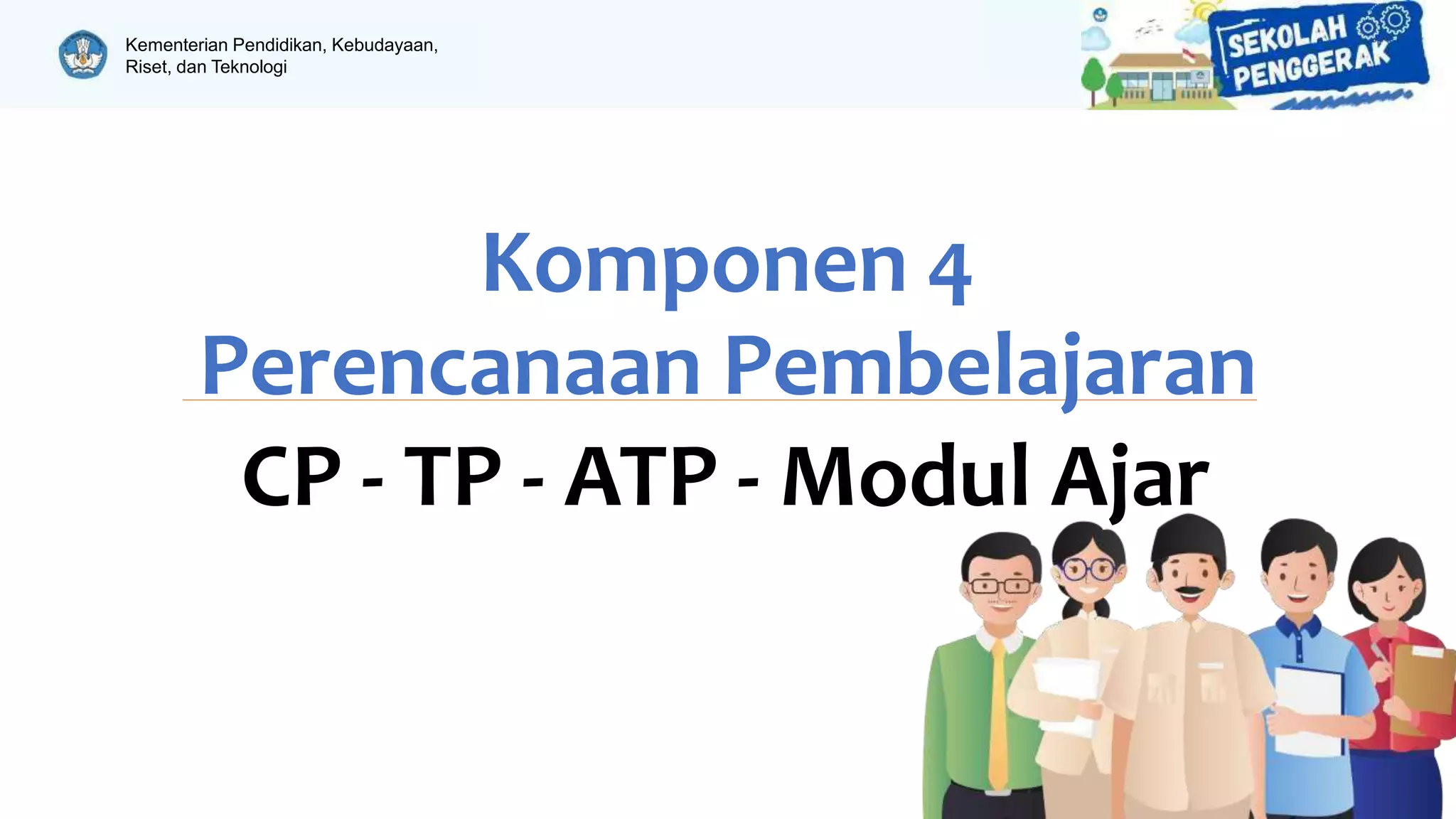 Kementerian Pendidikan, Kebudayaan, Riset, dan Teknologi

SEKOLAH PENGGERAK

Komponen 4
Perencanaan Pembelajaran

CP - TP - ATP - Modul Ajar